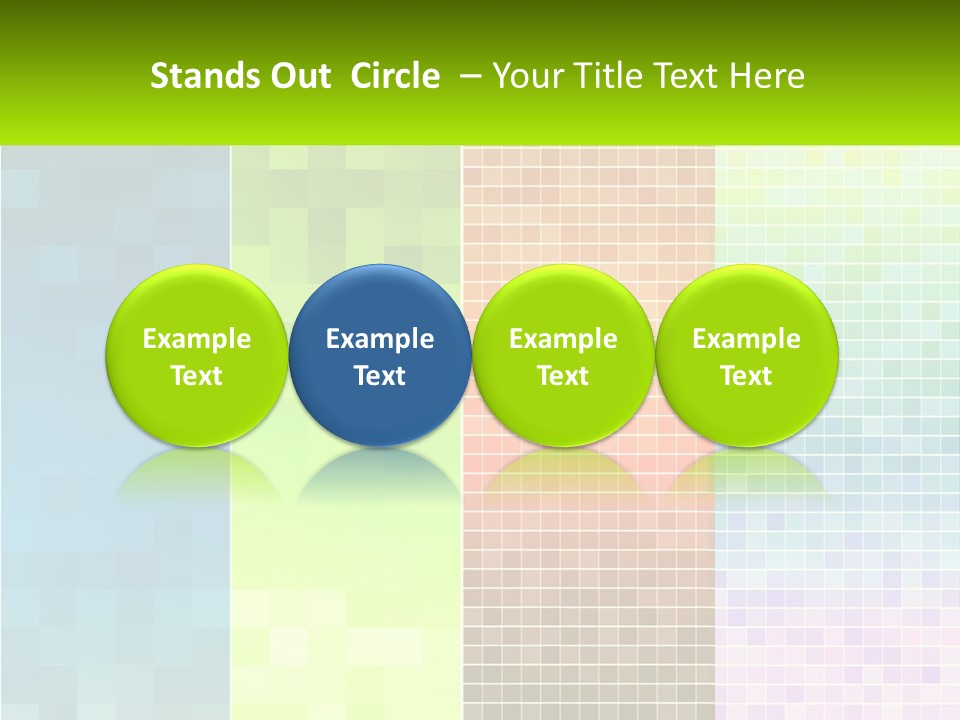 Stands Out Circle – Your Title Text Here

Example Text

Example Text

Example Text

Example Text